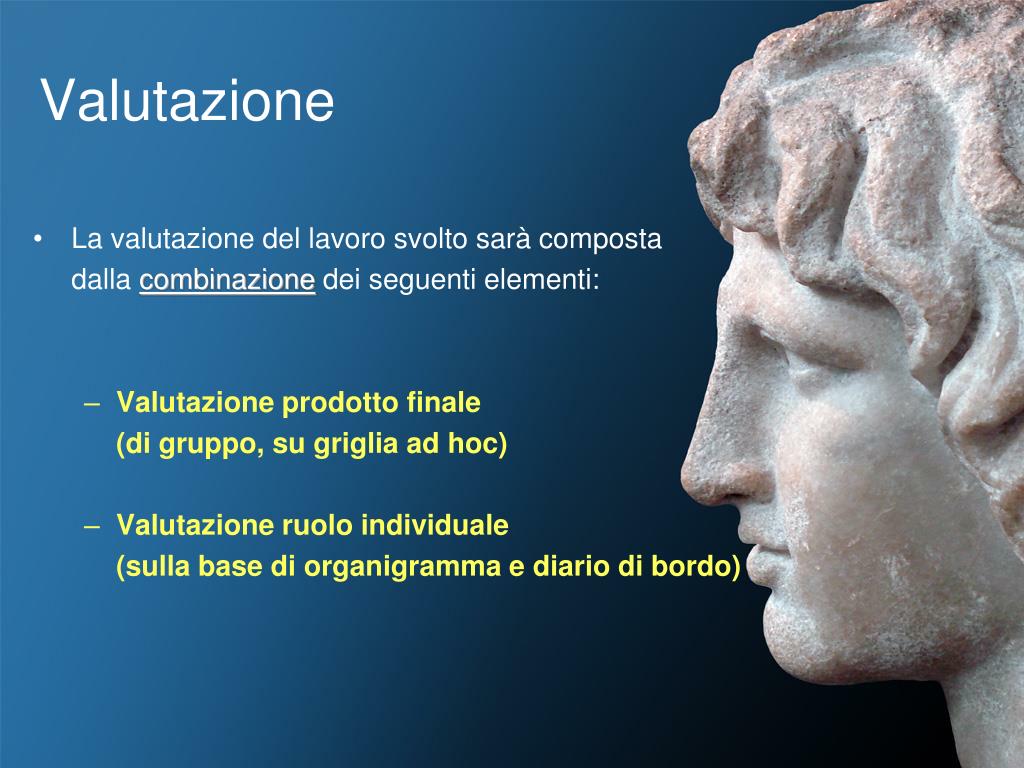 Valutazione

• La valutazione del lavoro svolto sarà composta dalla combinazione dei seguenti elementi:

– Valutazione prodotto finale (di gruppo, su griglia ad hoc)

– Valutazione ruolo individuale (sulla base di organigramma e diario di bordo)